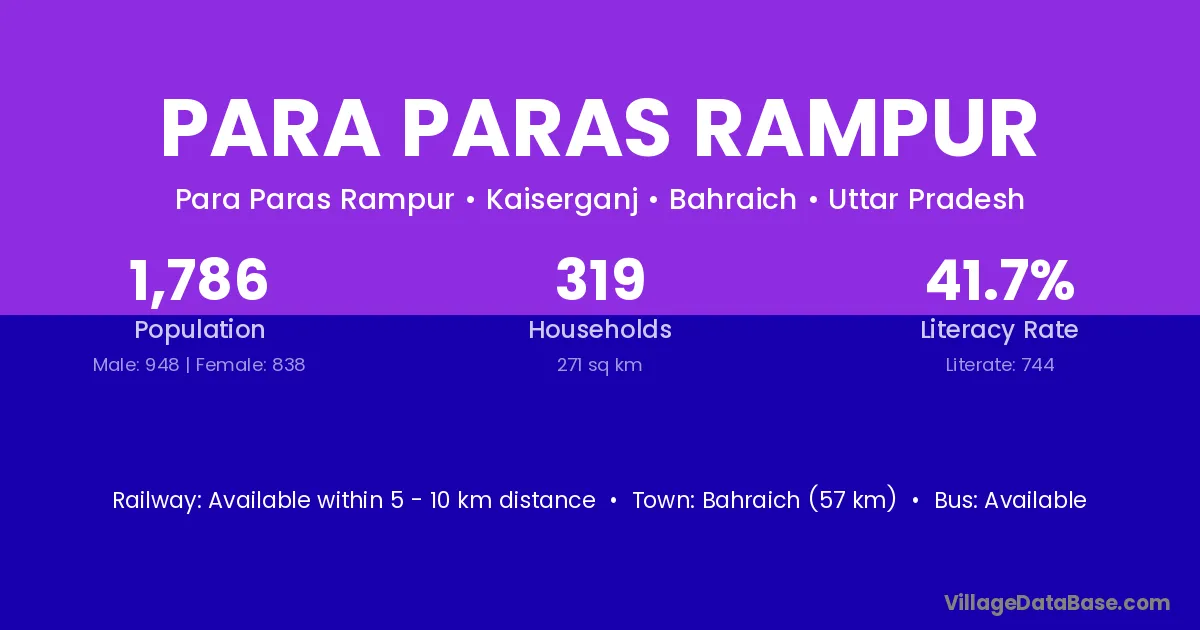 PARA PARAS RAMPUR

Para Paras Rampur • Kaiserganj • Bahraich • Uttar Pradesh

1,786
Population
Male: 948 | Female: 838

319
Households
271 sq km

41.7%
Literacy Rate
Literate: 744

Railway: Available within 5 - 10 km distance • Town: Bahraich (57 km) • Bus: Available

VillageDataBase.com